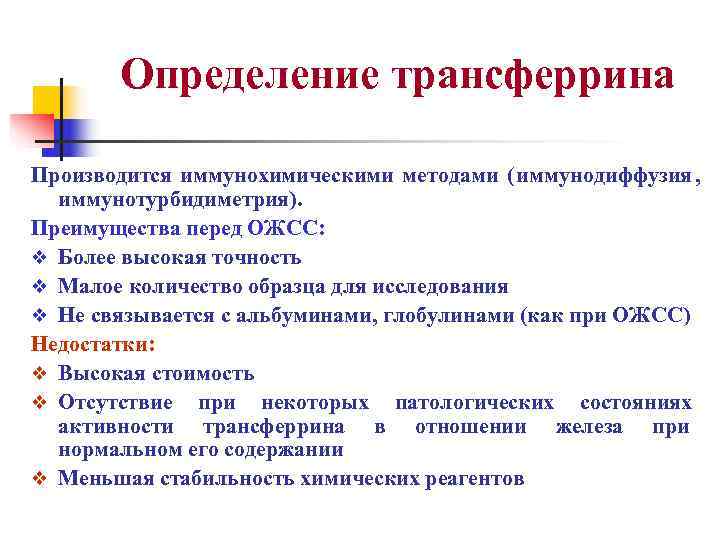 Определение трансферрина

Производится иммунохимическими методами (иммунодиффузия, иммунотурбидиметрия).

Преимущества перед ОЖСС:
❖ Более высокая точность
❖ Малое количество образца для исследования
❖ Не связывается с альбуминами, глобулинами (как при ОЖСС)

Недостатки:
❖ Высокая стоимость
❖ Отсутствие при некоторых патологических состояниях активности трансферрина в отношении железа при нормальном его содержании
❖ Меньшая стабильность химических реагентов